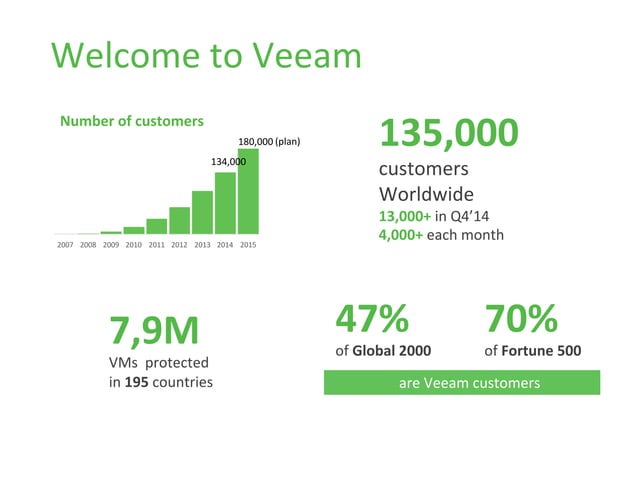 Welcome to Veeam

Number of customers

180,000 (plan)

134,000

2007 2008 2009 2010 2011 2012 2013 2014 2015

135,000
customers
Worldwide
13,000+ in Q4'14
4,000+ each month

7,9M
VMs protected
in 195 countries

47%
of Global 2000

70%
of Fortune 500

are Veeam customers